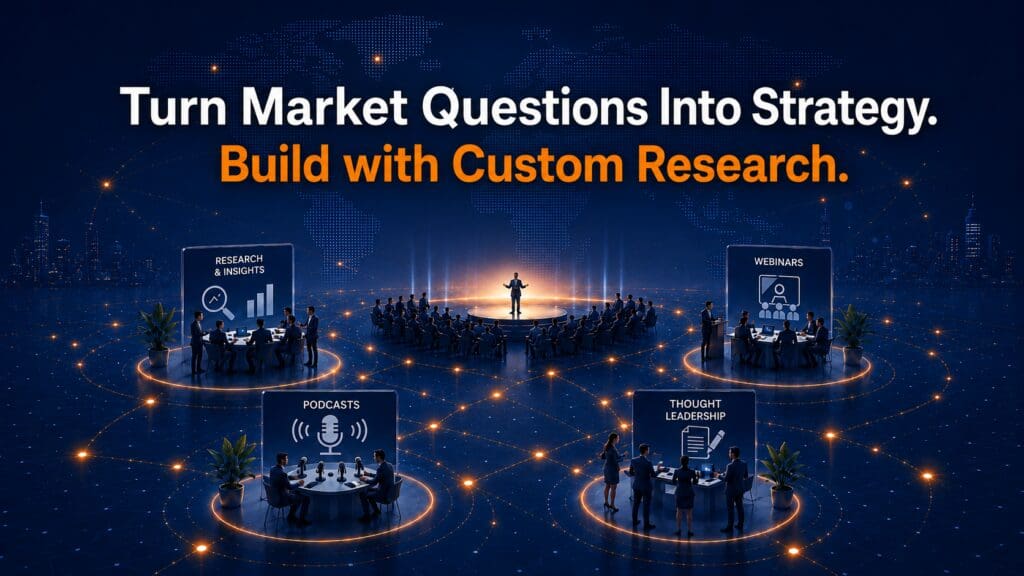 Turn Market Questions Into Strategy.
Build with Custom Research.

RESEARCH & INSIGHTS

WEBINARS

PODCASTS

THOUGHT LEADERSHIP